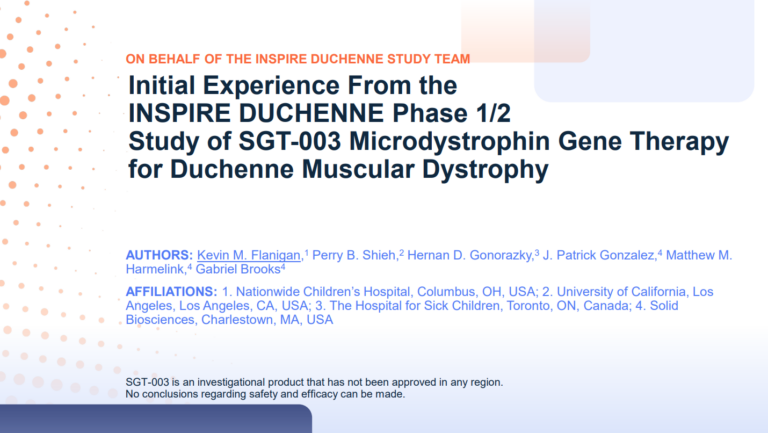 ON BEHALF OF THE INSPIRE DUCHENNE STUDY TEAM

Initial Experience From the INSPIRE DUCHENNE Phase 1/2 Study of SGT-003 Microdystrophin Gene Therapy for Duchenne Muscular Dystrophy

AUTHORS: Kevin M. Flanigan,$^1$ Perry B. Shieh,$^2$ Hernan D. Gonorazky,$^3$ J. Patrick Gonzalez,$^4$ Matthew M. Harmelink,$^4$ Gabriel Brooks$^4$

AFFILIATIONS: 1. Nationwide Children's Hospital, Columbus, OH, USA; 2. University of California, Los Angeles, Los Angeles, CA, USA; 3. The Hospital for Sick Children, Toronto, ON, Canada; 4. Solid Biosciences, Charlestown, MA, USA

SGT-003 is an investigational product that has not been approved in any region.
No conclusions regarding safety and efficacy can be made.